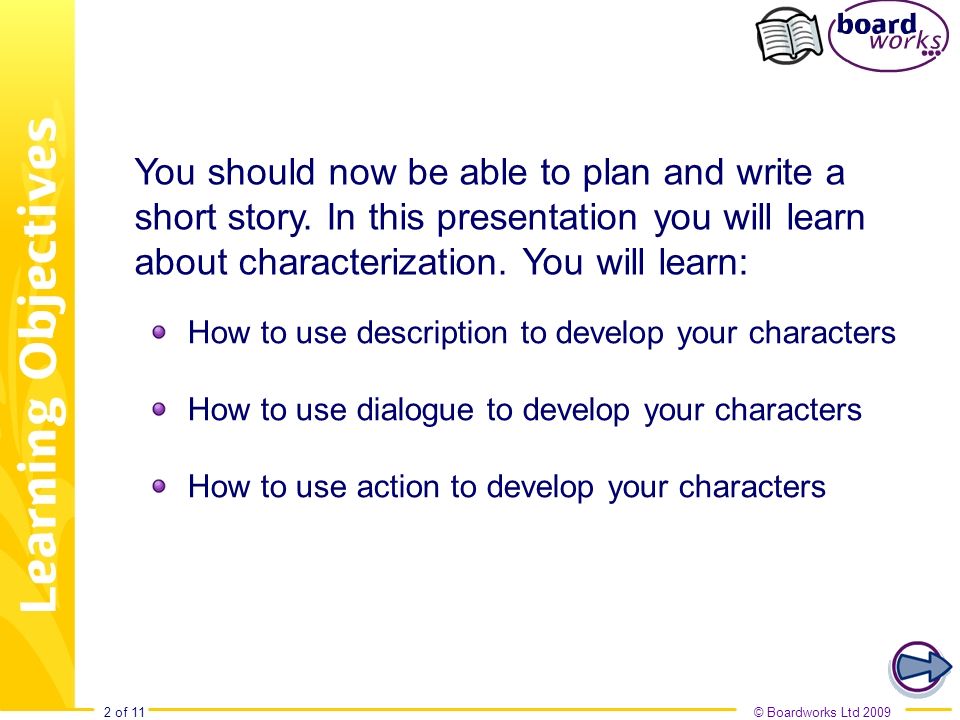 board works

Learning Objectives

You should now be able to plan and write a short story. In this presentation you will learn about characterization. You will learn:

How to use description to develop your characters

How to use dialogue to develop your characters

How to use action to develop your characters

2 of 11

© Boardworks Ltd 2009